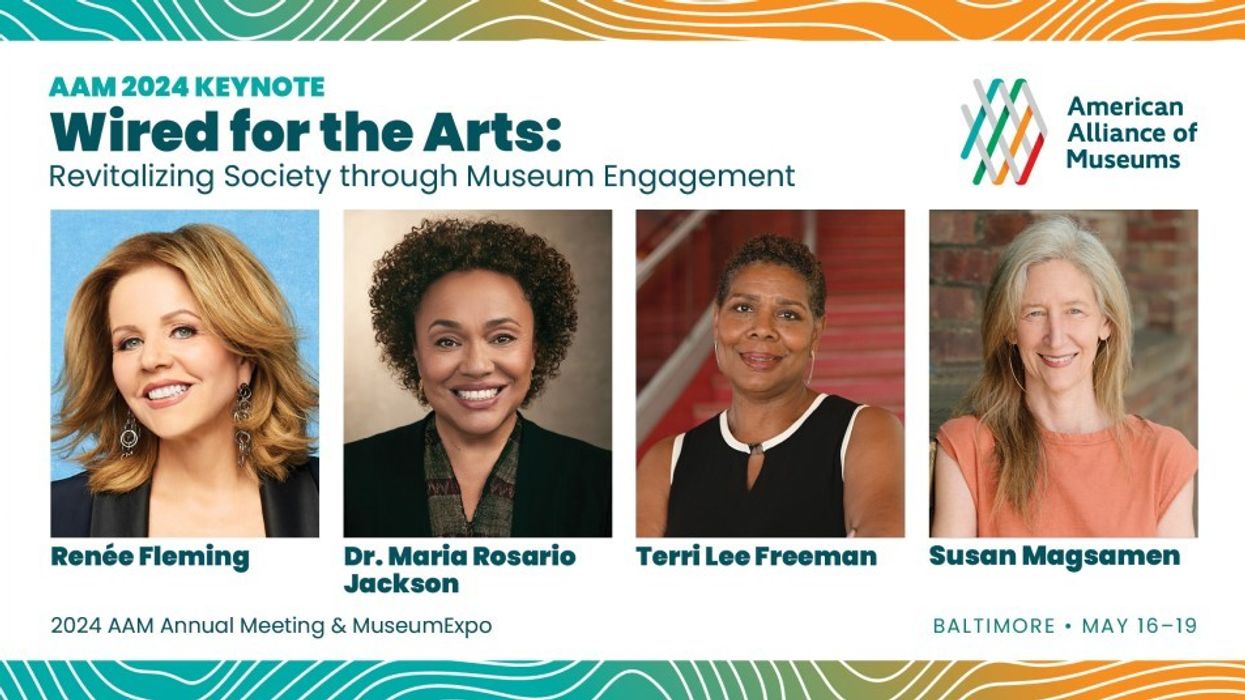 AAM 2024 KEYNOTE
Wired for the Arts:
Revitalizing Society through Museum Engagement

American Alliance of Museums

Renée Fleming

Dr. Maria Rosario Jackson

Terri Lee Freeman

Susan Magsamen

2024 AAM Annual Meeting & MuseumExpo

BALTIMORE • MAY 16–19